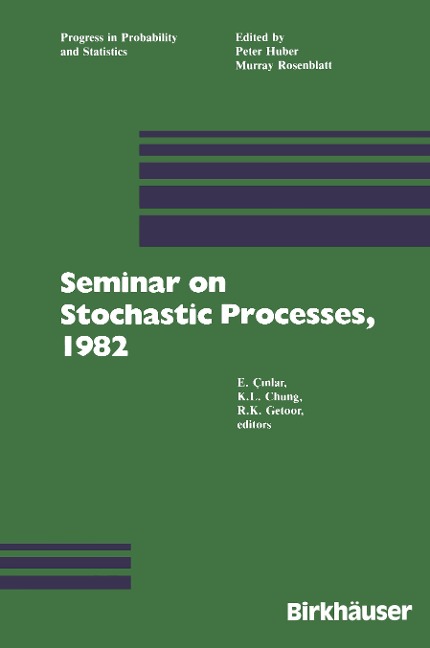 Progress in Probability
and Statistics

Edited by
Peter Huber
Murray Rosenblatt

Seminar on
Stochastic Processes,
1982

E. Çınlar,
K.L. Chung,
R.K. Getoor,
editors

Birkhäuser